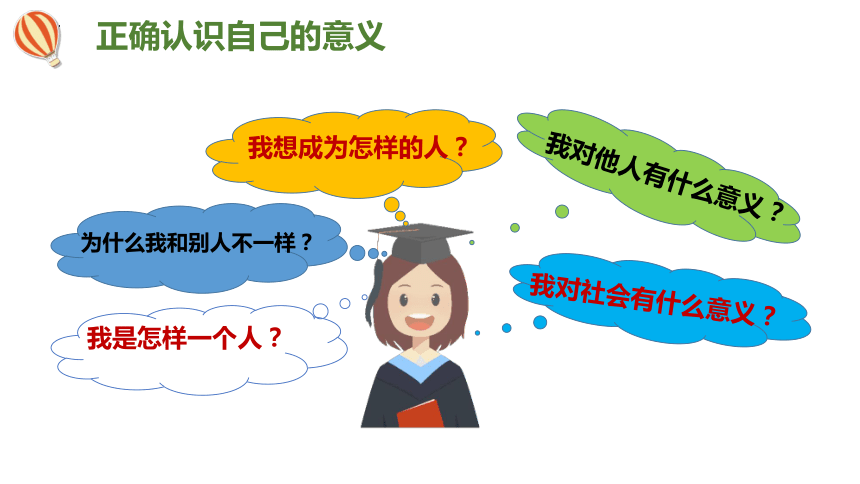 正确认识自己的意义

我想成为怎样的人？

我对他人有什么意义？

为什么我和别人不一样？

我对社会有什么意义？

我是怎样一个人？